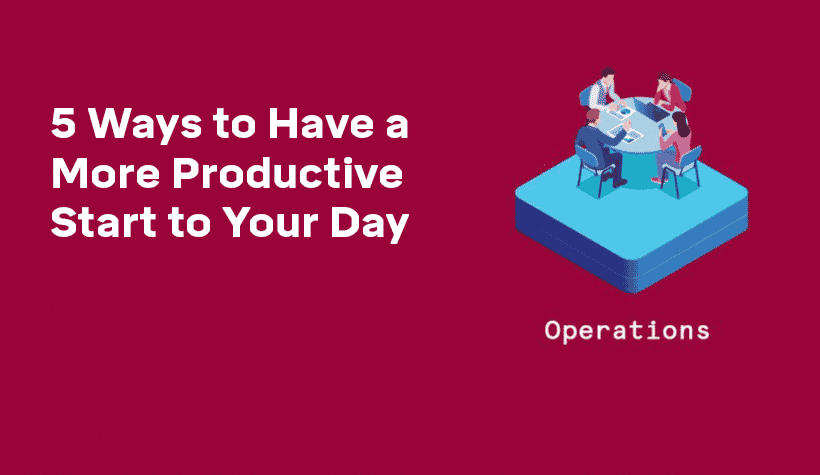 5 Ways to Have a More Productive Start to Your Day

Operations